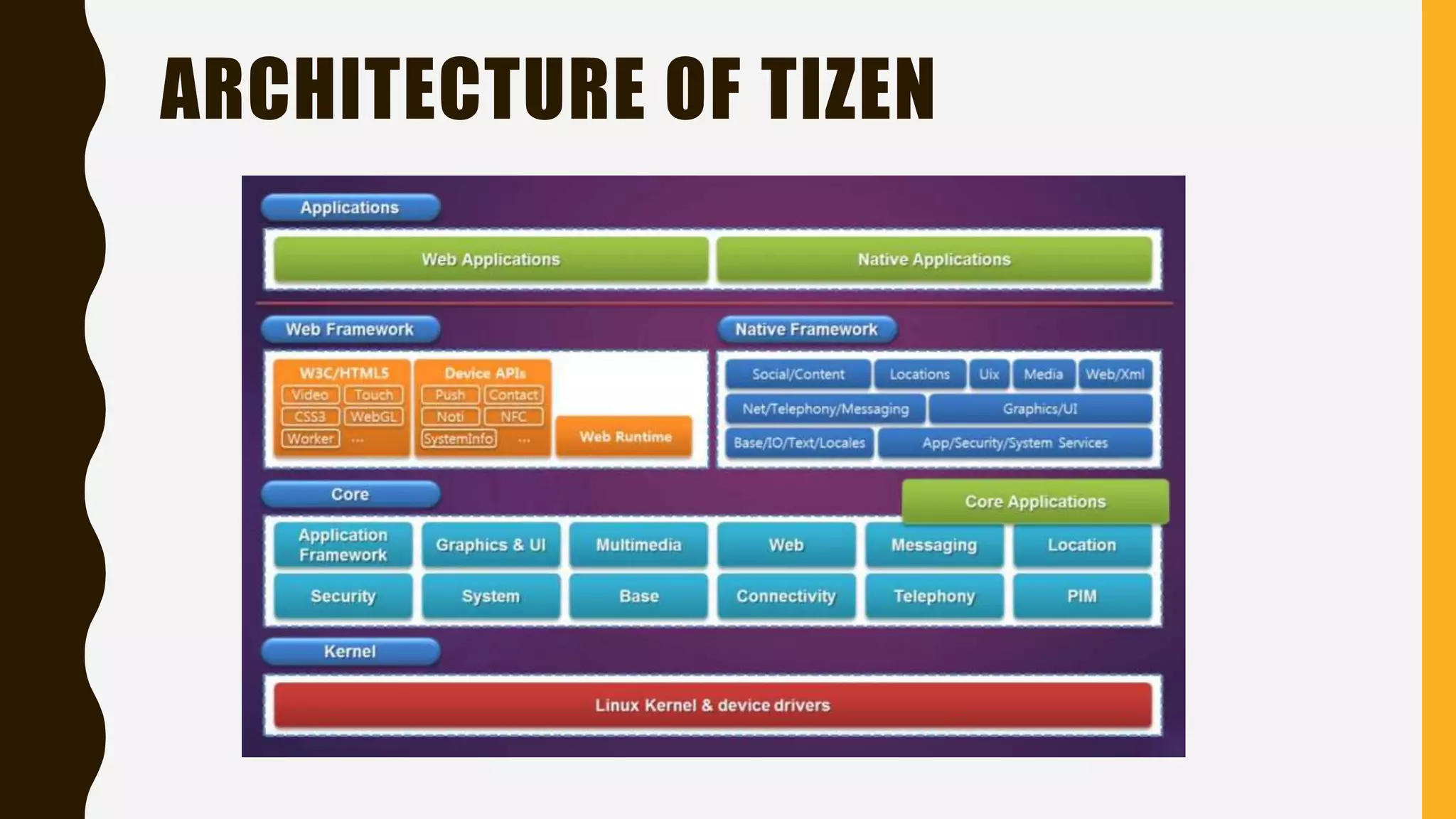 ARCHITECTURE OF TIZEN

Applications

Web Applications

Native Applications

Web Framework

W3C/HTML5
Video
Touch
CSS3
WebGL
Worker
...

Device APIs
Push
Contact
Noti
NFC
SystemInfo
...

Web Runtime

Native Framework

Social/Content
Locations
Uix
Media
Web/Xml
Net/Telephony/Messaging
Graphics/UI
Base/IO/Text/Locales
App/Security/System Services

Core

Core Applications

Application Framework
Graphics & UI
Multimedia
Web
Messaging
Location
Security
System
Base
Connectivity
Telephony
PIM

Kernel

Linux Kernel & device drivers